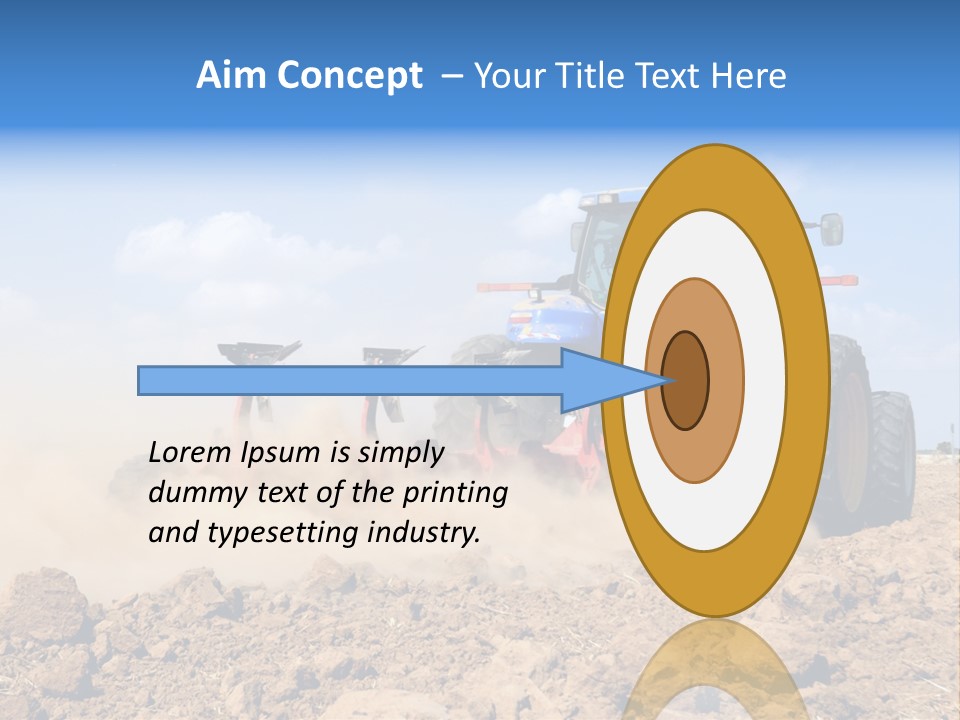 Aim Concept – Your Title Text Here

Lorem Ipsum is simply dummy text of the printing and typesetting industry.